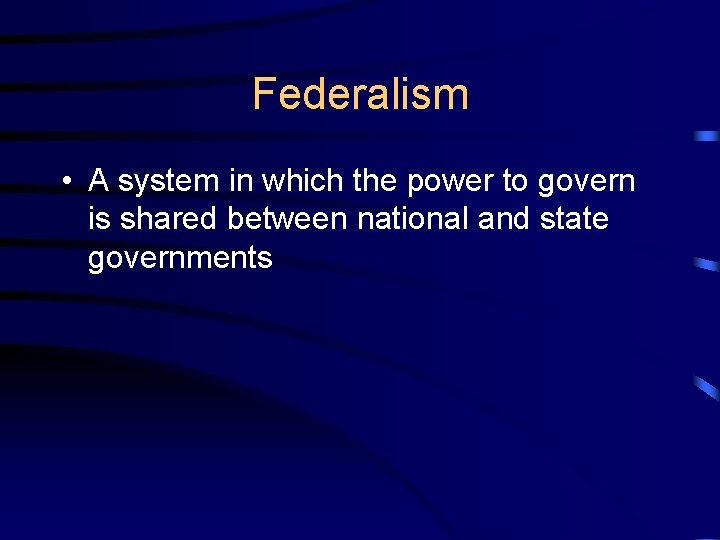 Federalism

• A system in which the power to govern is shared between national and state governments